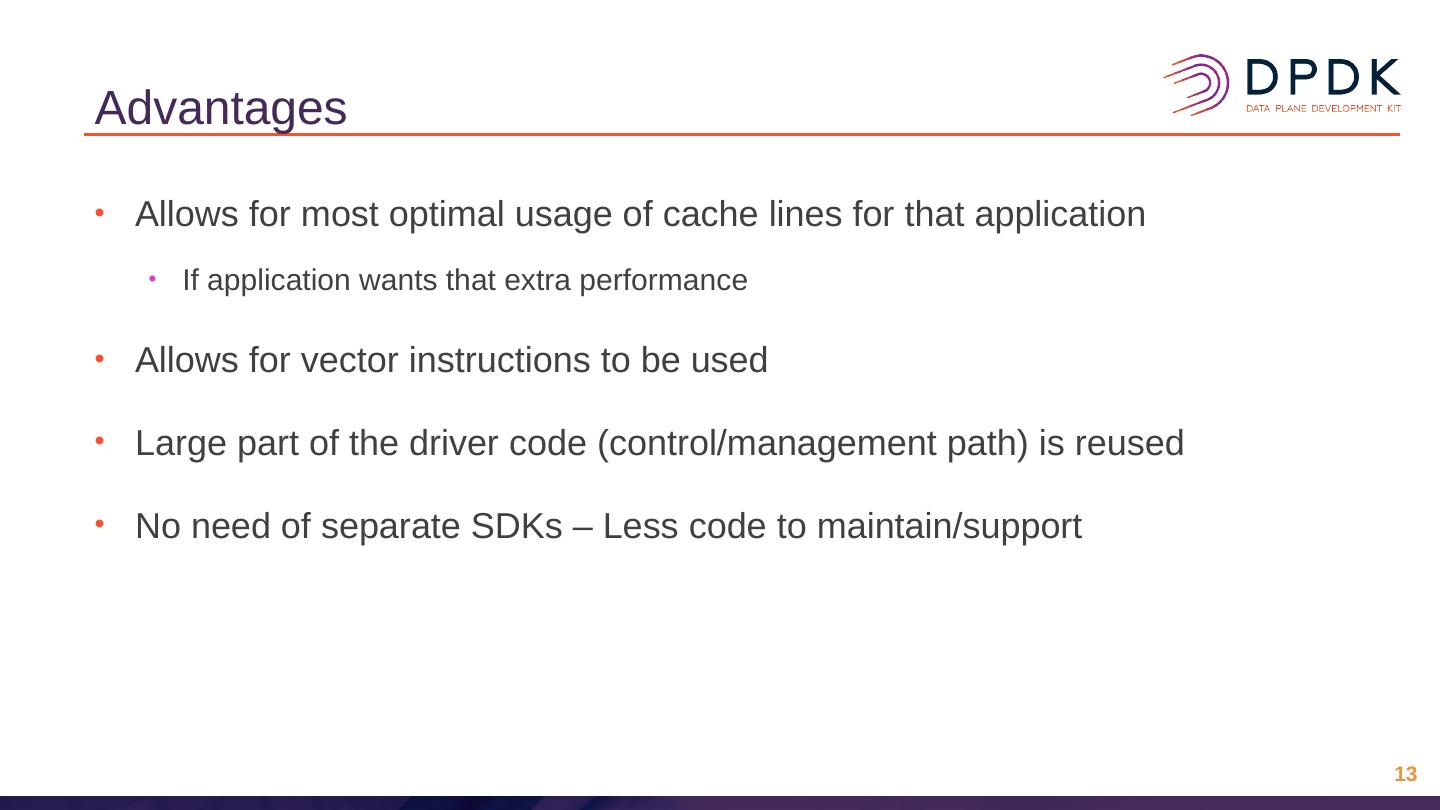 Advantages

DPDK
DATA PLANE DEVELOPMENT KIT

• Allows for most optimal usage of cache lines for that application
  • If application wants that extra performance
• Allows for vector instructions to be used
• Large part of the driver code (control/management path) is reused
• No need of separate SDKs – Less code to maintain/support

13